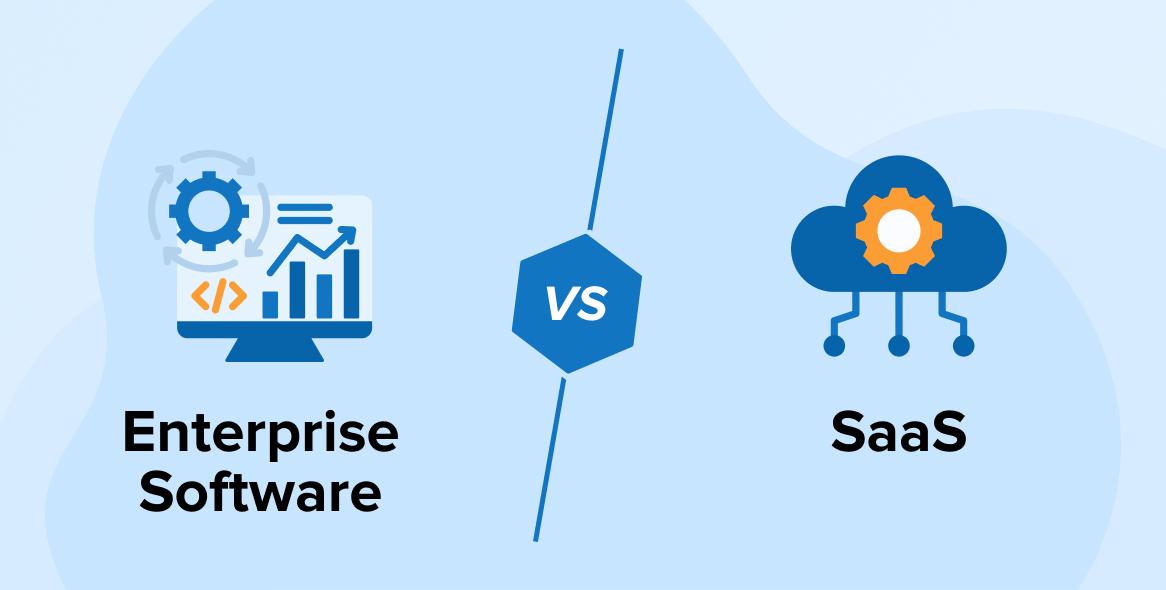 </>

Enterprise Software

VS

SaaS